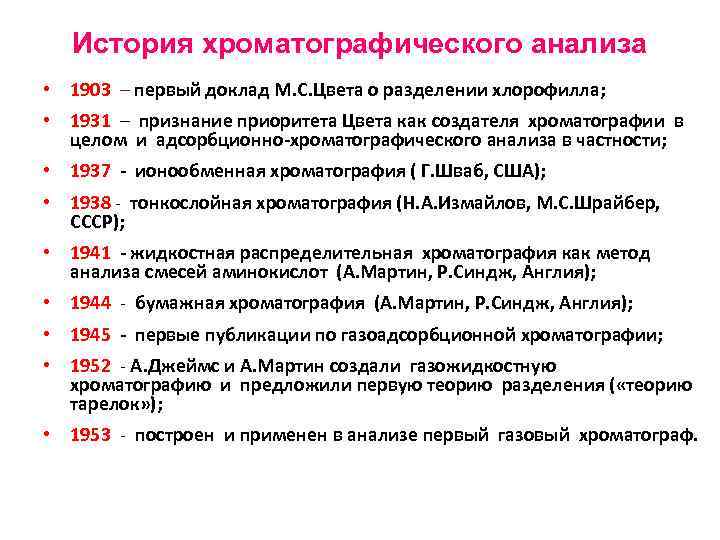 История хроматографического анализа

• 1903 – первый доклад М.С.Цвета о разделении хлорофилла;
• 1931 – признание приоритета Цвета как создателя хроматографии в целом и адсорбционно-хроматографического анализа в частности;
• 1937 - ионообменная хроматография ( Г.Шваб, США);
• 1938 - тонкослойная хроматография (Н.А.Измайлов, М.С.Шрайбер, СССР);
• 1941 - жидкостная распределительная хроматография как метод анализа смесей аминокислот (А.Мартин, Р.Синдж, Англия);
• 1944 - бумажная хроматография (А.Мартин, Р.Синдж, Англия);
• 1945 - первые публикации по газоадсорбционной хроматографии;
• 1952 - А.Джеймс и А.Мартин создали газожидкостную хроматографию и предложили первую теорию разделения («теорию тарелок»);
• 1953 - построен и применен в анализе первый газовый хроматограф.